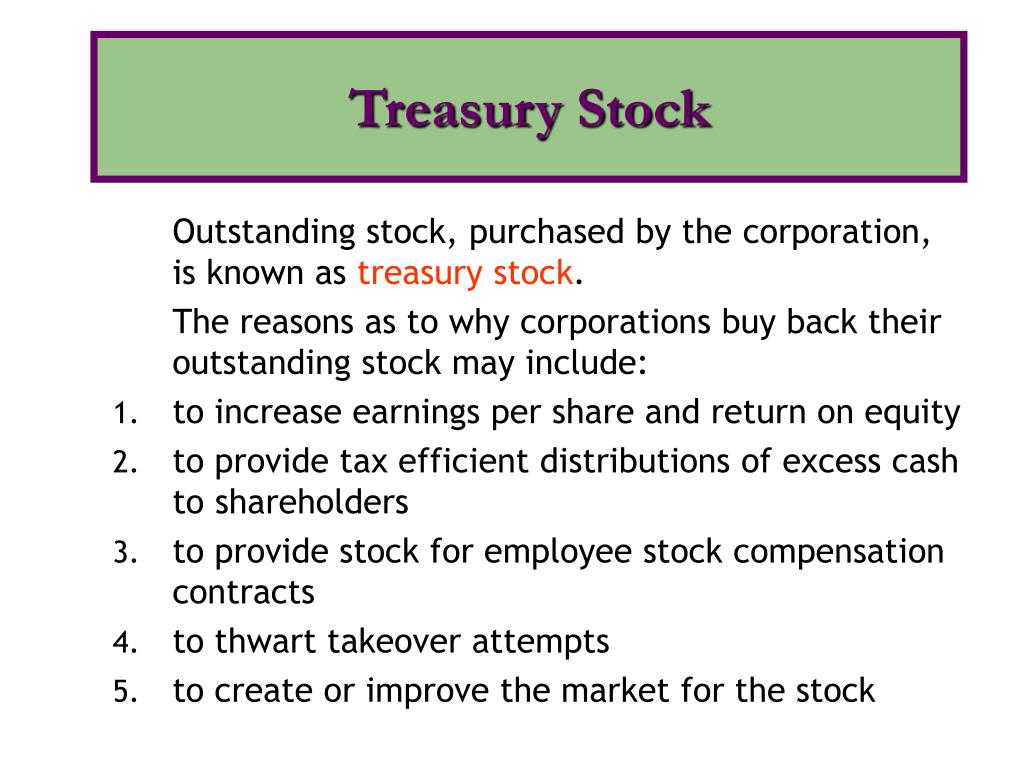 Treasury Stock

Outstanding stock, purchased by the corporation, is known as treasury stock.

The reasons as to why corporations buy back their outstanding stock may include:

1. to increase earnings per share and return on equity
2. to provide tax efficient distributions of excess cash to shareholders
3. to provide stock for employee stock compensation contracts
4. to thwart takeover attempts
5. to create or improve the market for the stock